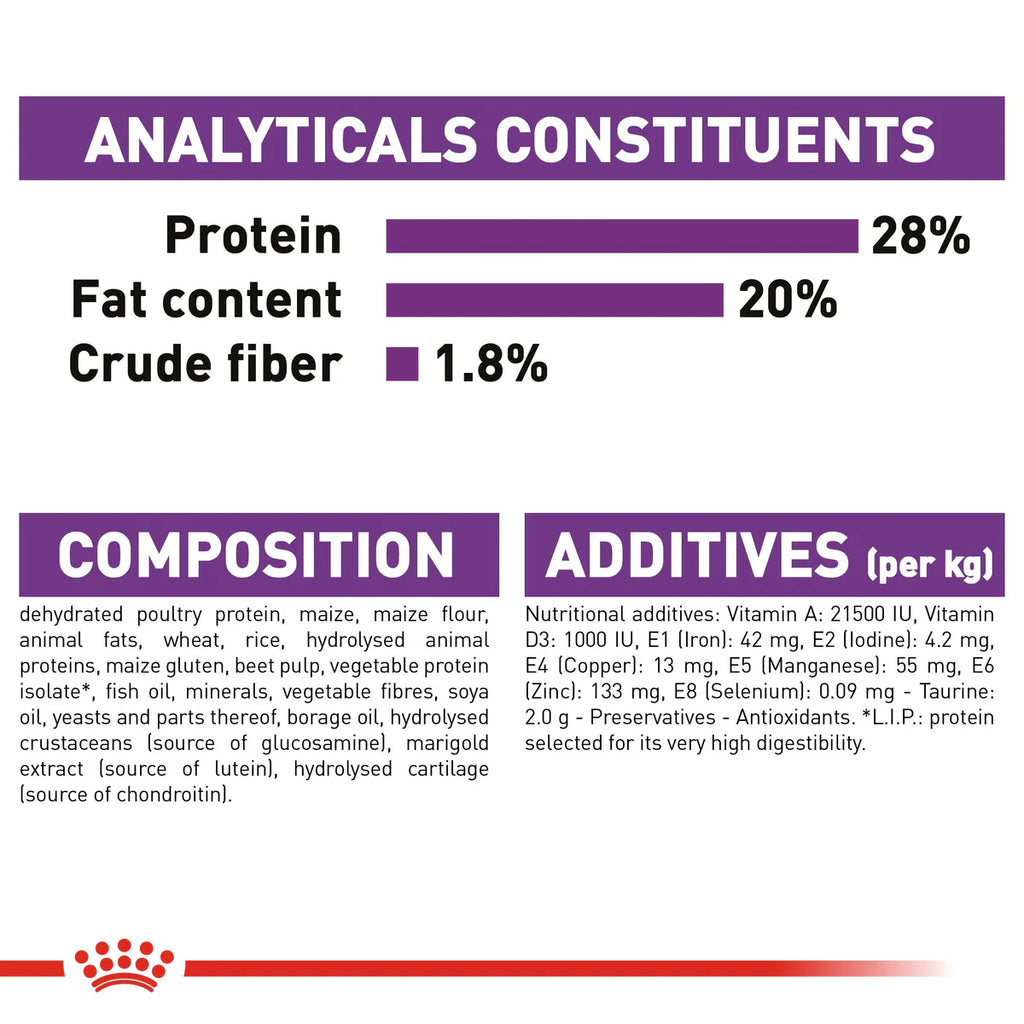 ANALYTICALS CONSTITUENTS

Protein 28%
Fat content 20%
Crude fiber 1.8%

COMPOSITION

dehydrated poultry protein, maize, maize flour, animal fats, wheat, rice, hydrolysed animal proteins, maize gluten, beet pulp, vegetable protein isolate*, fish oil, minerals, vegetable fibres, soya oil, yeasts and parts thereof, borage oil, hydrolysed crustaceans (source of glucosamine), marigold extract (source of lutein), hydrolysed cartilage (source of chondroitin).

ADDITIVES (per kg)

Nutritional additives: Vitamin A: 21500 IU, Vitamin D3: 1000 IU, E1 (Iron): 42 mg, E2 (Iodine): 4.2 mg, E4 (Copper): 13 mg, E5 (Manganese): 55 mg, E6 (Zinc): 133 mg, E8 (Selenium): 0.09 mg - Taurine: 2.0 g - Preservatives - Antioxidants. *L.I.P.: protein selected for its very high digestibility.